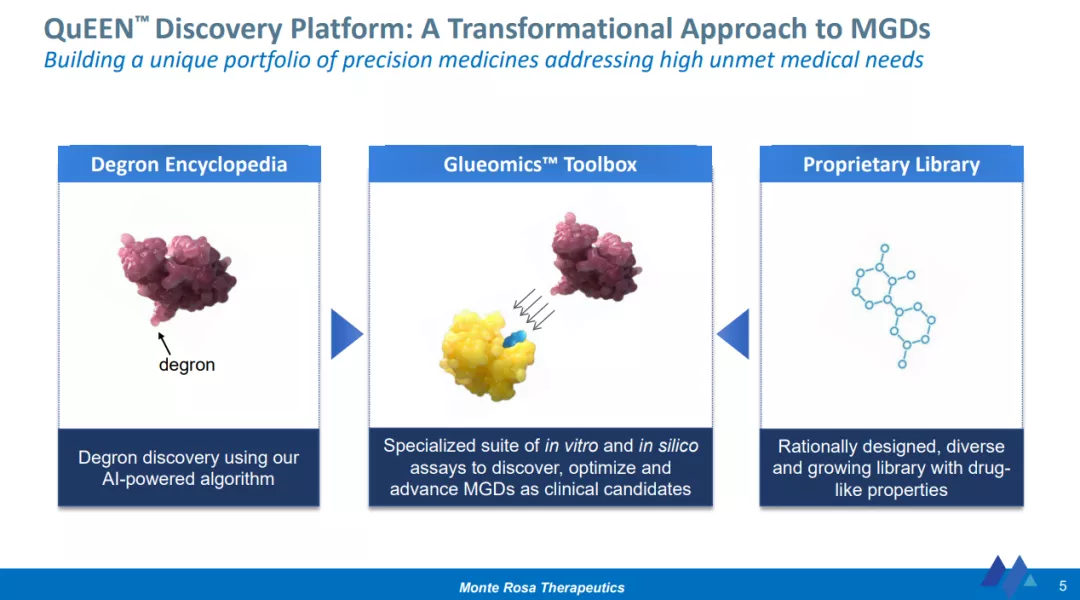 QuEEN™ Discovery Platform: A Transformational Approach to MGDs
Building a unique portfolio of precision medicines addressing high unmet medical needs

Degron Encyclopedia

degron

Degron discovery using our AI-powered algorithm

Glueomics™ Toolbox

Specialized suite of in vitro and in silico assays to discover, optimize and advance MGDs as clinical candidates

Proprietary Library

Rationally designed, diverse and growing library with drug-like properties

Monte Rosa Therapeutics

5